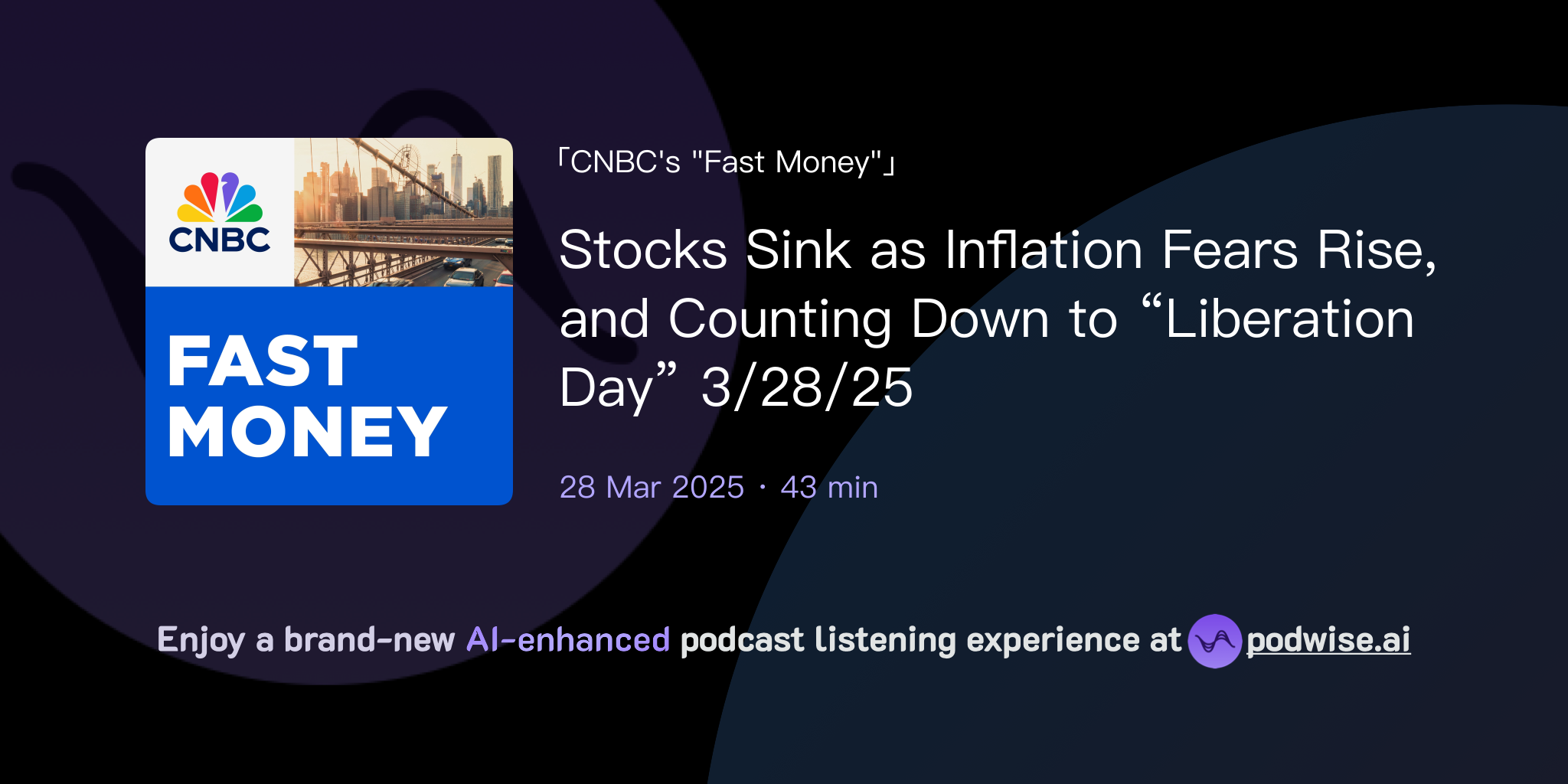 CNBC

FAST MONEY

「CNBC's "Fast Money"」

Stocks Sink as Inflation Fears Rise, and Counting Down to “Liberation Day” 3/28/25

28 Mar 2025 · 43 min

Enjoy a brand-new AI-enhanced podcast listening experience at podwise.ai